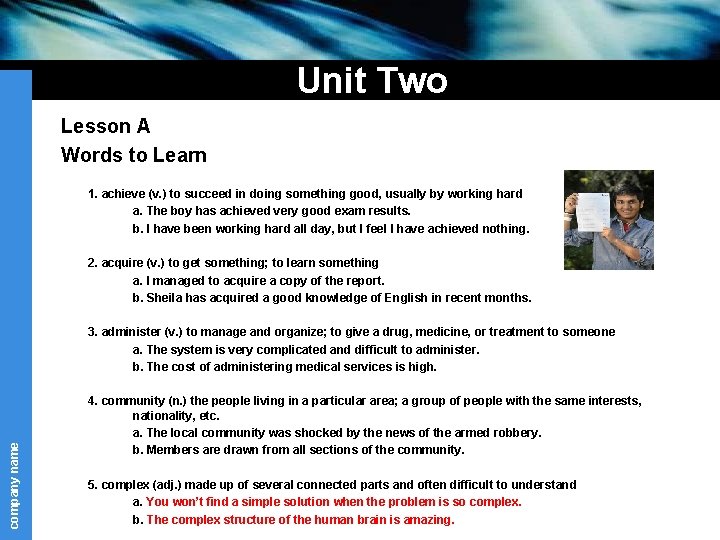 Unit Two

Lesson A
Words to Learn

1. achieve (v.) to succeed in doing something good, usually by working hard
a. The boy has achieved very good exam results.
b. I have been working hard all day, but I feel I have achieved nothing.

2. acquire (v.) to get something; to learn something
a. I managed to acquire a copy of the report.
b. Sheila has acquired a good knowledge of English in recent months.

3. administer (v.) to manage and organize; to give a drug, medicine, or treatment to someone
a. The system is very complicated and difficult to administer.
b. The cost of administering medical services is high.

4. community (n.) the people living in a particular area; a group of people with the same interests, nationality, etc.
a. The local community was shocked by the news of the armed robbery.
b. Members are drawn from all sections of the community.

5. complex (adj.) made up of several connected parts and often difficult to understand
a. You won't find a simple solution when the problem is so complex.
b. The complex structure of the human brain is amazing.

company name